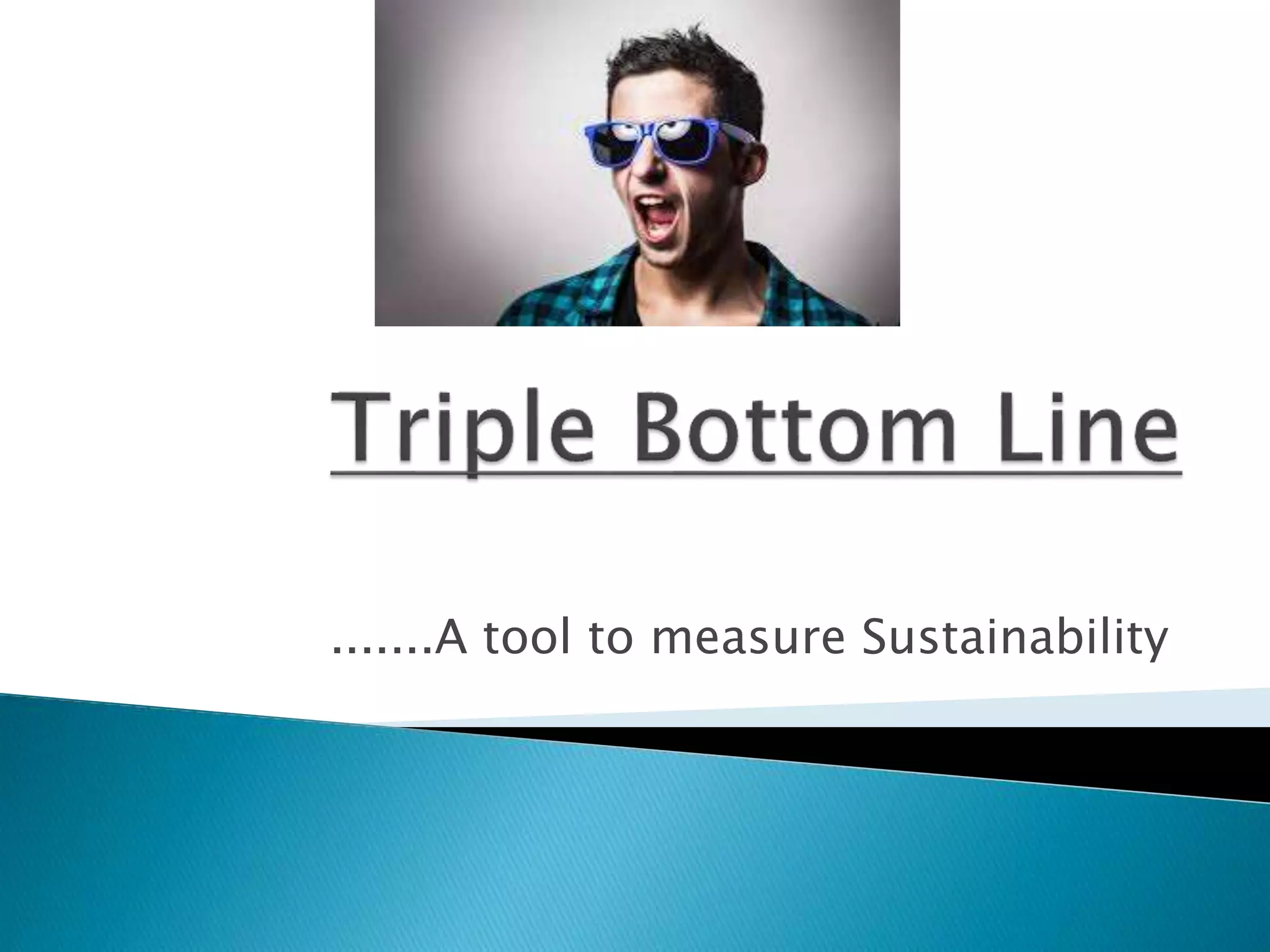 Triple Bottom Line

…….A tool to measure Sustainability